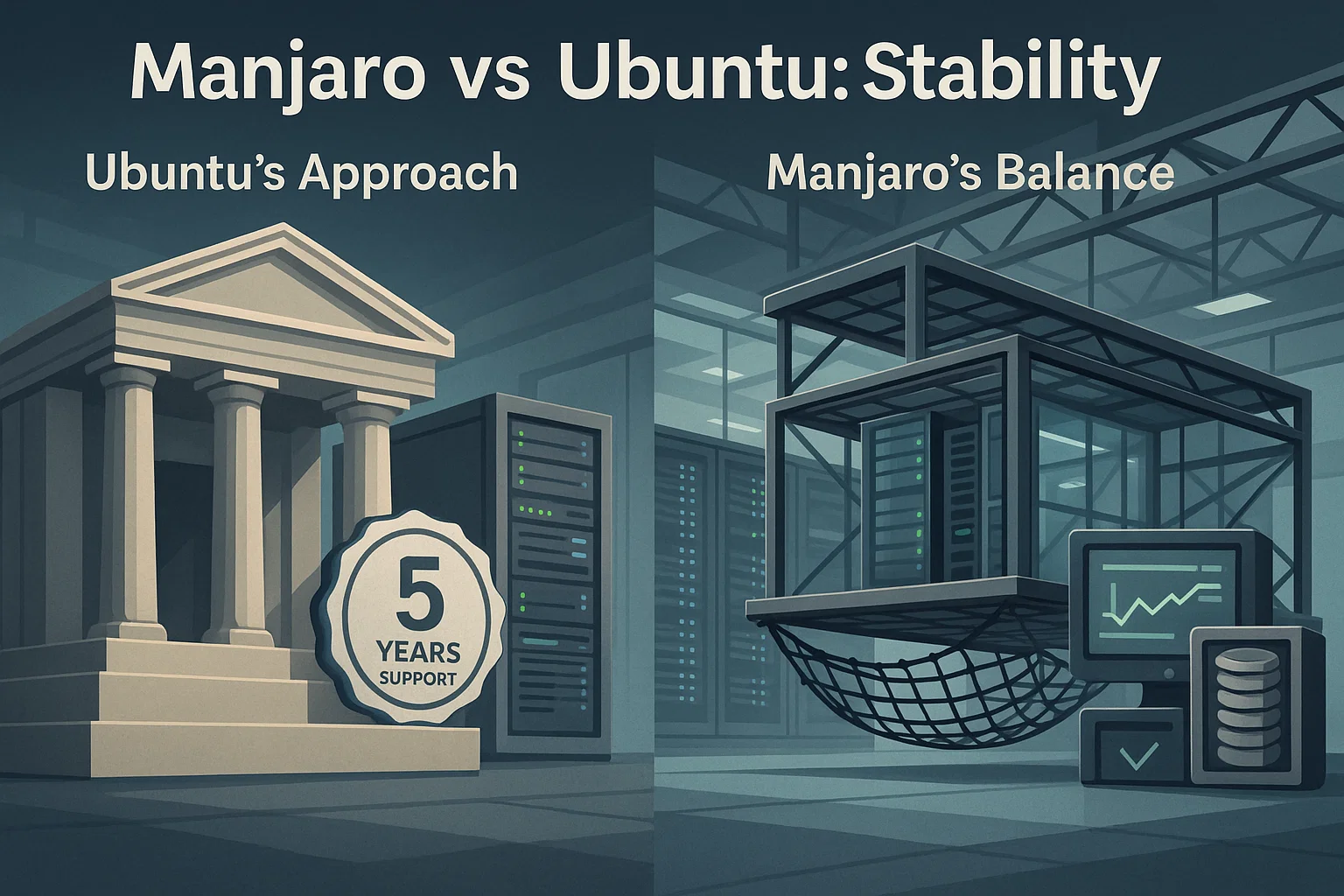 Manjaro vs Ubuntu: Stability

Ubuntu's Approach

5
YEARS
SUPPORT

Manjaro's Balance